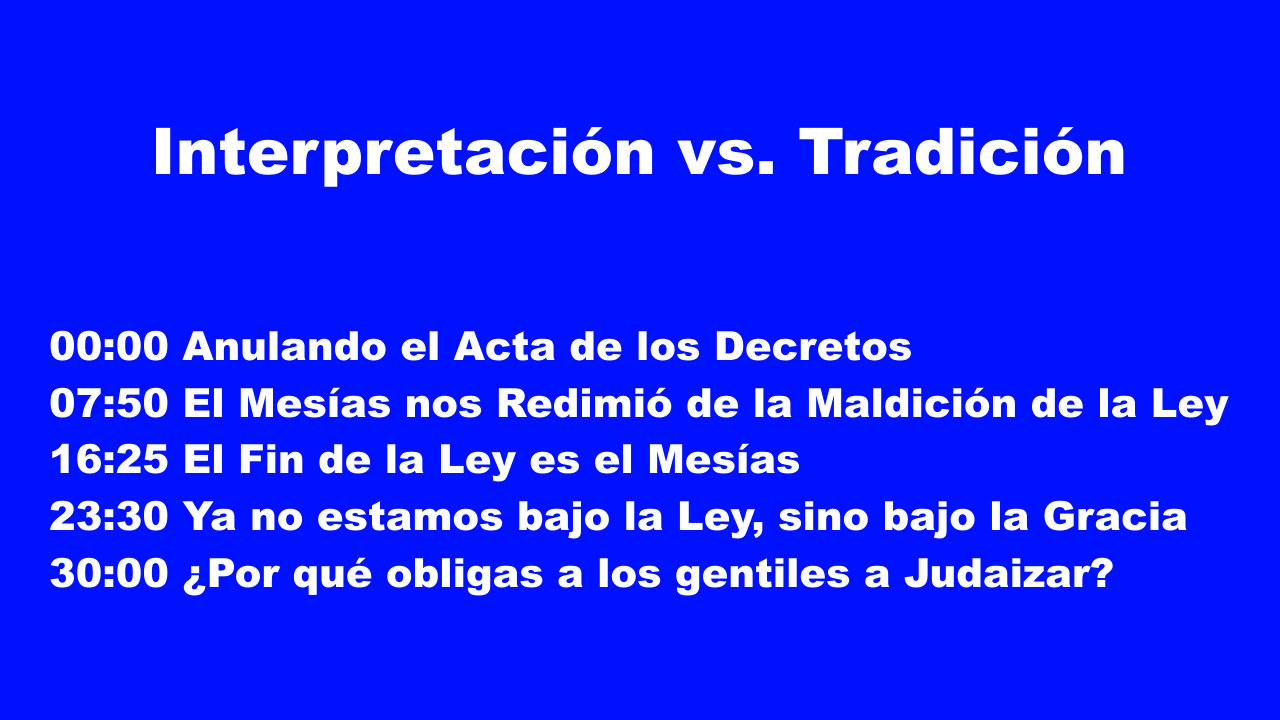 Interpretación vs. Tradición

00:00 Anulando el Acta de los Decretos
07:50 El Mesías nos Redimió de la Maldición de la Ley
16:25 El Fin de la Ley es el Mesías
23:30 Ya no estamos bajo la Ley, sino bajo la Gracia
30:00 ¿Por qué obligas a los gentiles a Judaizar?